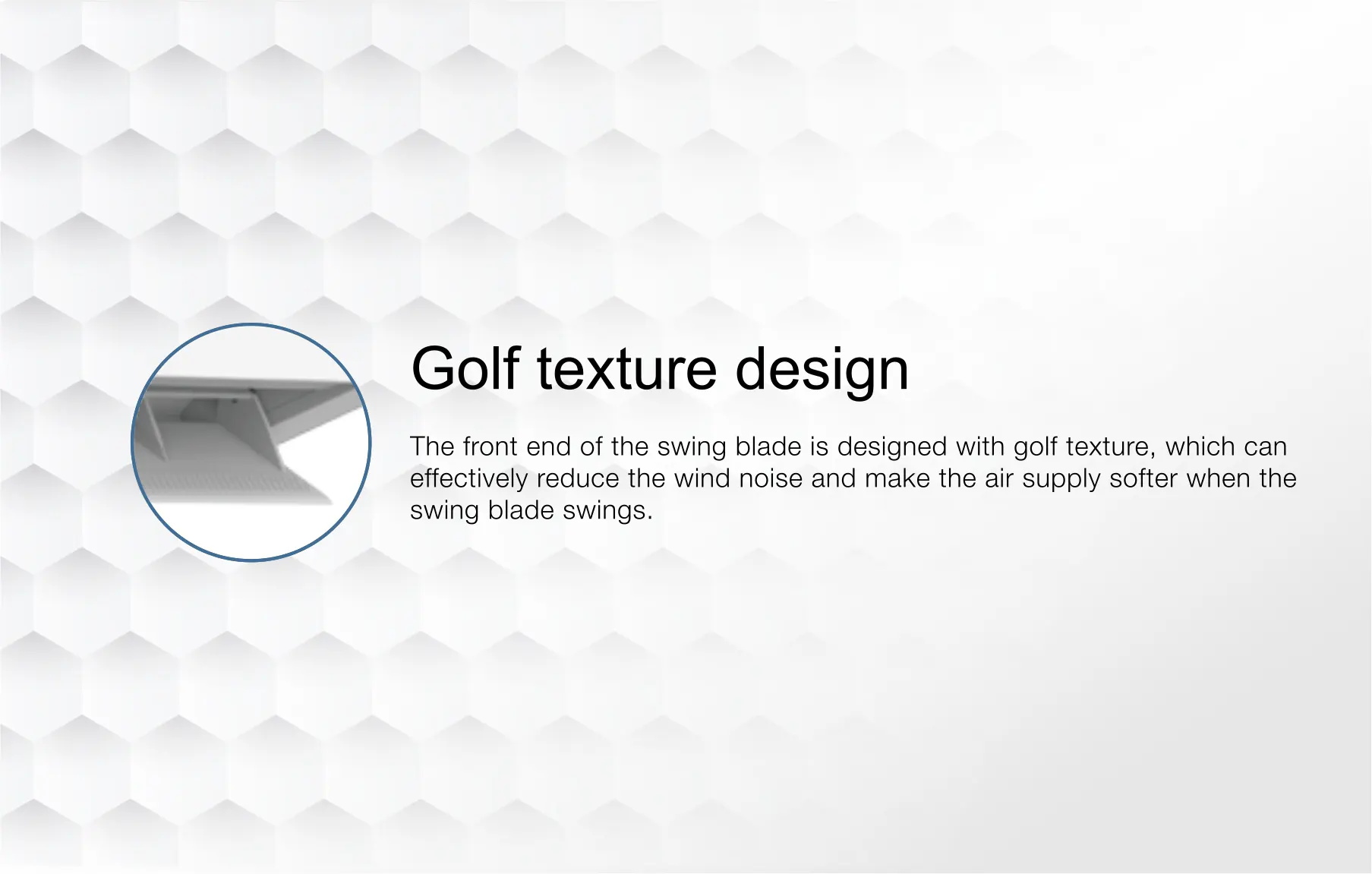 Golf texture design

The front end of the swing blade is designed with golf texture, which can effectively reduce the wind noise and make the air supply softer when the swing blade swings.